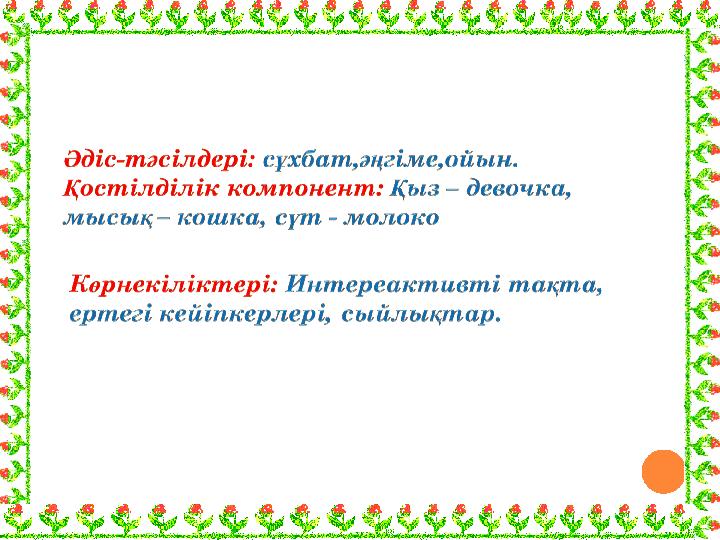 Әдіс-тәсілдері: сұхбат,әңгіме,ойын.
Қостілділік компонент: Қыз – девочка, мысық – кошка, сүт - молоко

Көрнекіліктері: Интереактивті тақта, ертегі кейіпкерлері, сыйлықтар.